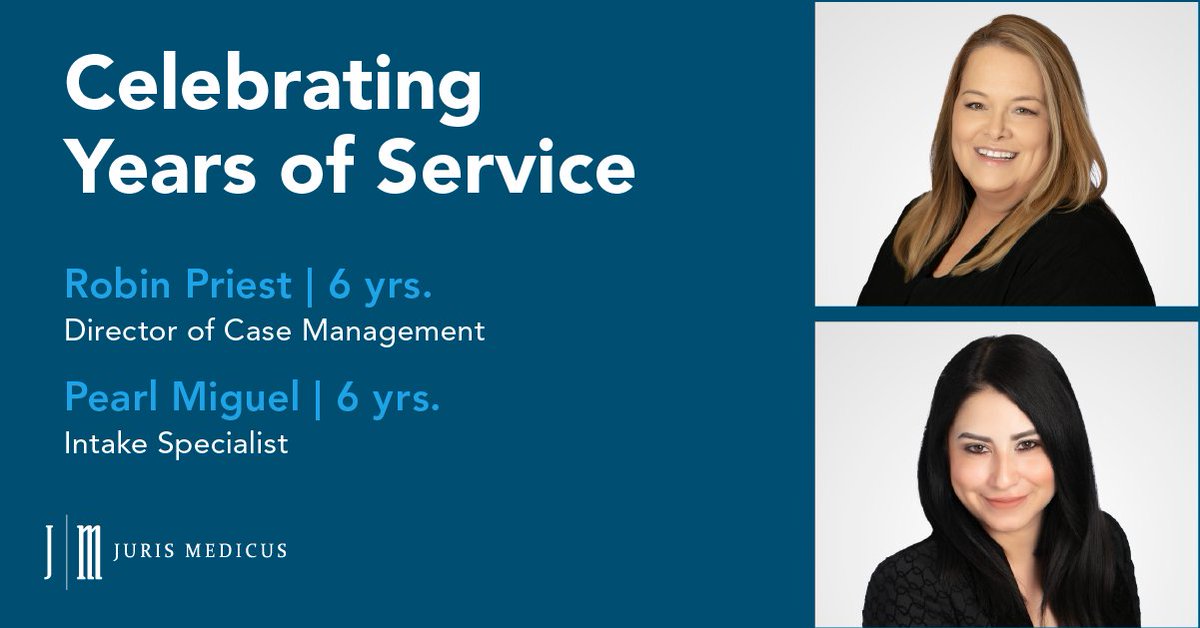 Celebrating Years of Service

Robin Priest | 6 yrs.
Director of Case Management

Pearl Miguel | 6 yrs.
Intake Specialist

J | M JURIS MEDICUS